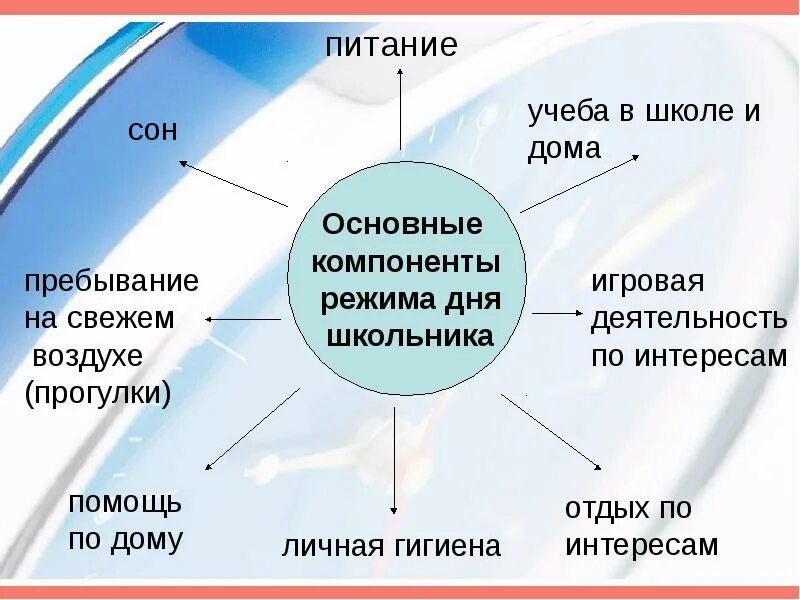 питание

сон

учеба в школе и дома

Основные компоненты режима дня школьника

пребывание на свежем воздухе (прогулки)

игровая деятельность по интересам

помощь по дому

личная гигиена

отдых по интересам